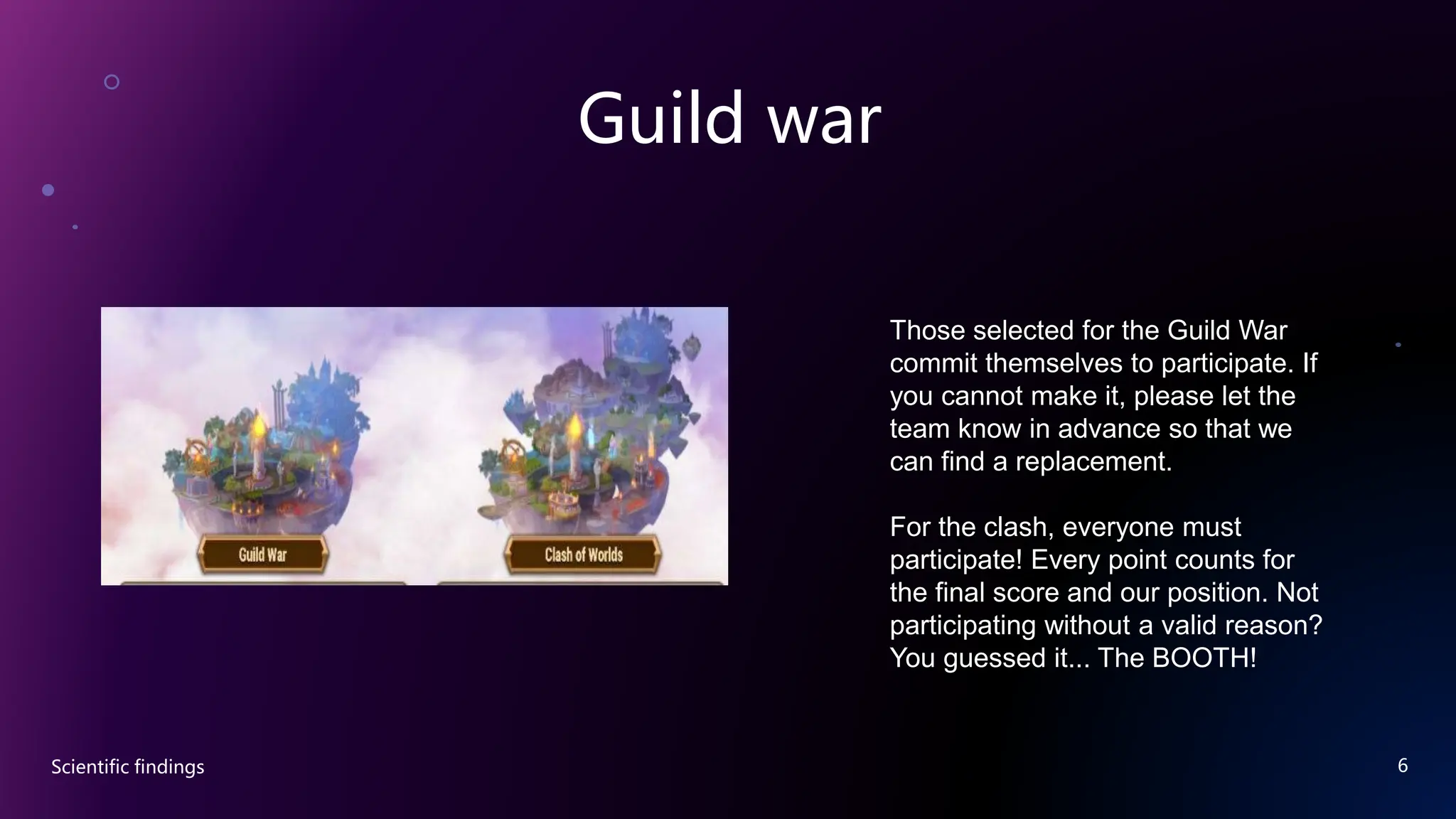 Guild war

Guild War

Clash of Worlds

Those selected for the Guild War commit themselves to participate. If you cannot make it, please let the team know in advance so that we can find a replacement.

For the clash, everyone must participate! Every point counts for the final score and our position. Not participating without a valid reason? You guessed it... The BOOTH!

Scientific findings

6